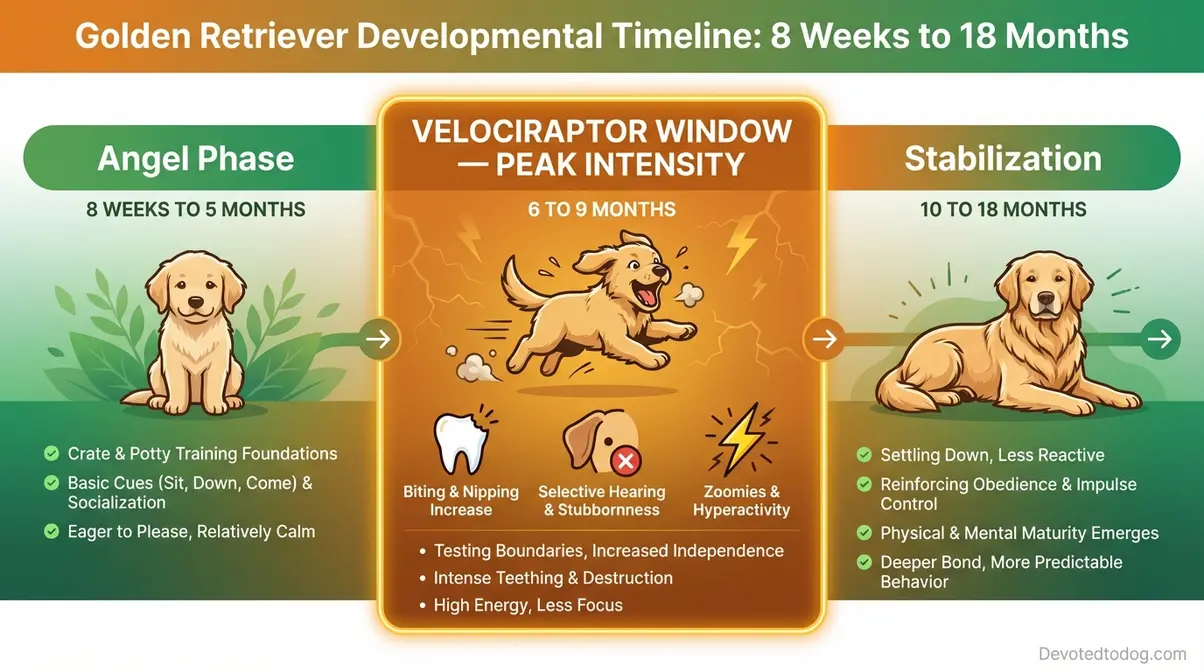 Golden Retriever Developmental Timeline: 8 Weeks to 18 Months

Angel Phase

8 WEEKS TO 5 MONTHS

Crate & Potty Training Foundations

Basic Cues (Sit, Down, Come) & Socialization

Eager to Please, Relatively Calm

VELOCIRAPTOR WINDOW — PEAK INTENSITY

6 TO 9 MONTHS

Biting & Nipping Increase

Selective Hearing & Stubbornness

Zoomies & Hyperactivity

• Testing Boundaries, Increased Independence
• Intense Teething & Destruction
• High Energy, Less Focus

Stabilization

10 TO 18 MONTHS

Settling Down, Less Reactive

Reinforcing Obedience & Impulse Control

Physical & Mental Maturity Emerges

Deeper Bond, More Predictable Behavior

Devotedtodog.com